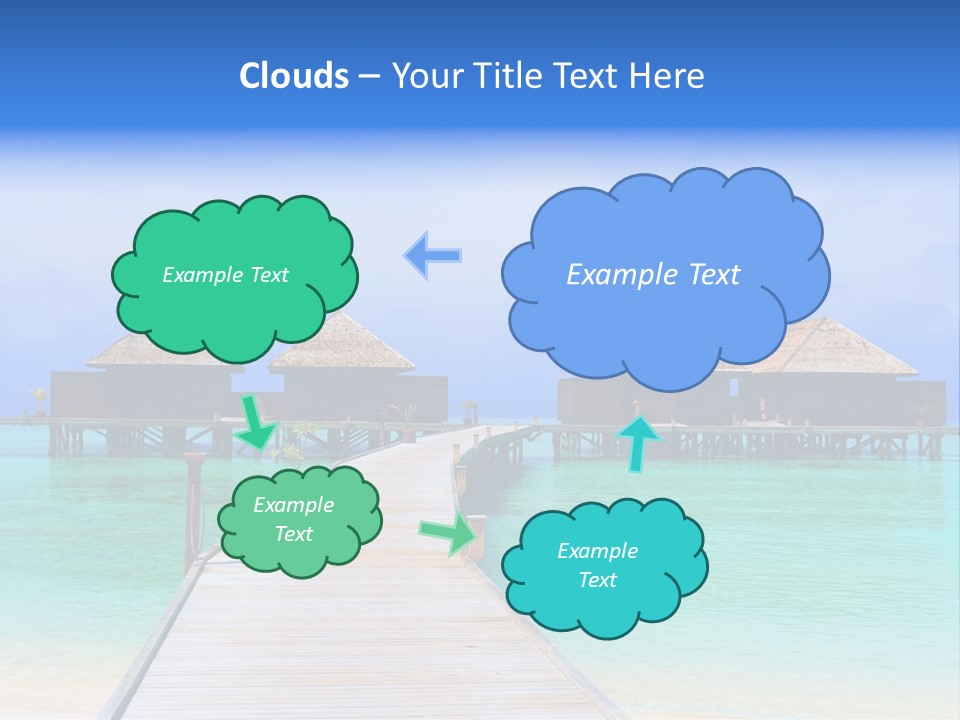 Clouds – Your Title Text Here

Example Text

Example Text

Example Text

Example Text